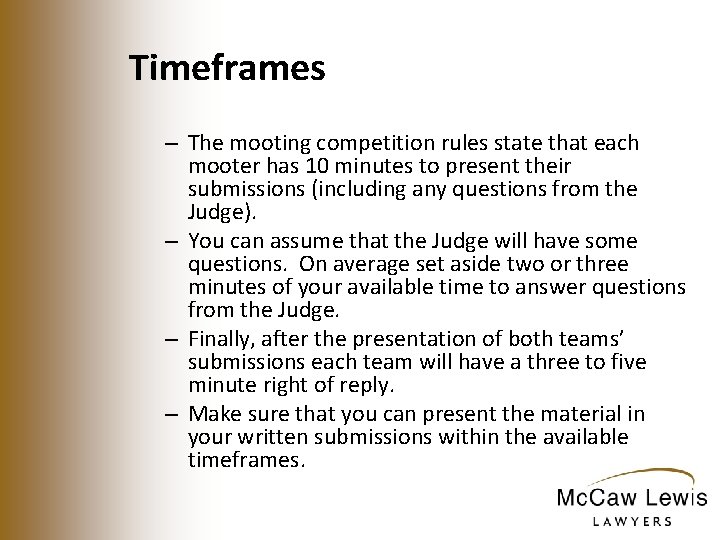 Timeframes

– The mooting competition rules state that each mooter has 10 minutes to present their submissions (including any questions from the Judge).

– You can assume that the Judge will have some questions. On average set aside two or three minutes of your available time to answer questions from the Judge.

– Finally, after the presentation of both teams' submissions each team will have a three to five minute right of reply.

– Make sure that you can present the material in your written submissions within the available timeframes.

McCaw Lewis
LAWYERS